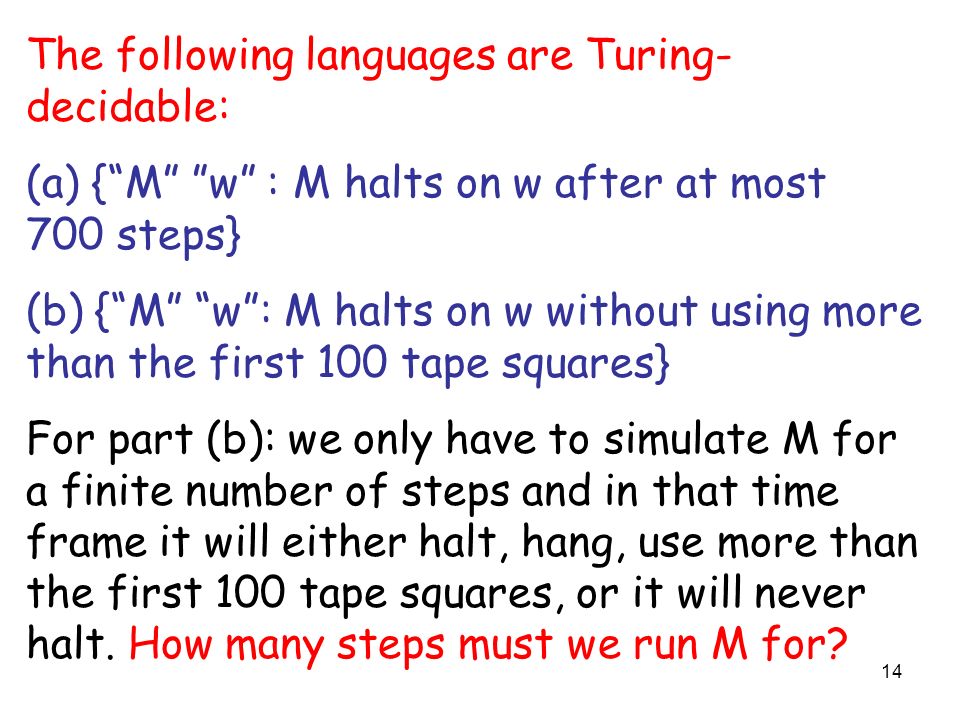 The following languages are Turing-decidable:

(a) {“M” ”w” : M halts on w after at most 700 steps}

(b) {“M” “w”: M halts on w without using more than the first 100 tape squares}

For part (b): we only have to simulate M for a finite number of steps and in that time frame it will either halt, hang, use more than the first 100 tape squares, or it will never halt. How many steps must we run M for?

14